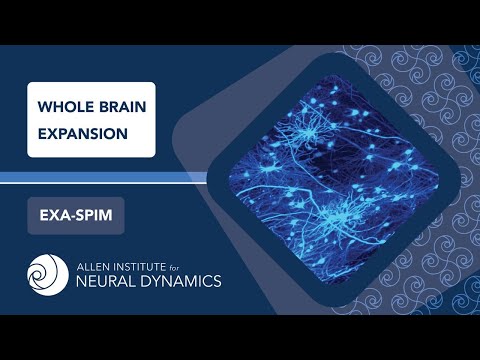 WHOLE BRAIN EXPANSION

EXA-SPIM

ALLEN INSTITUTE for NEURAL DYNAMICS